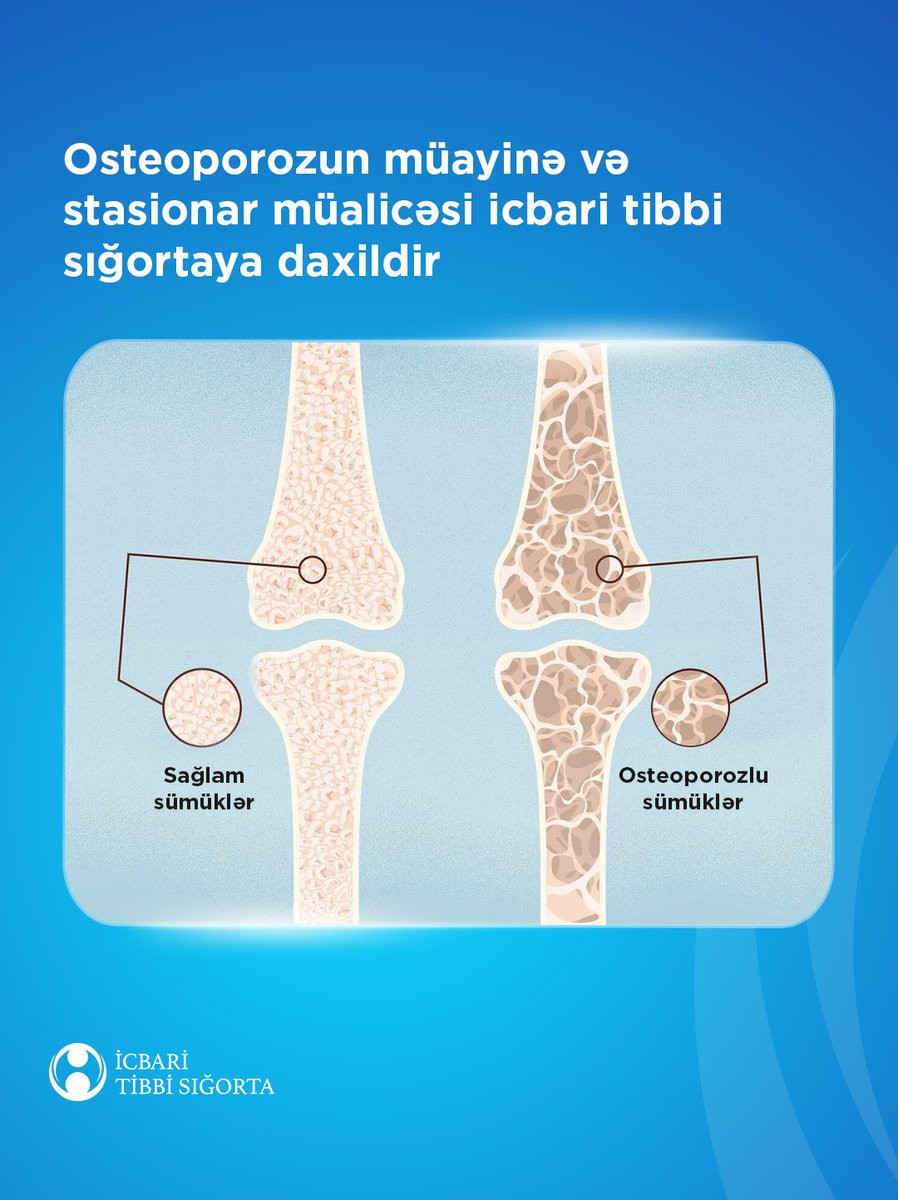 Osteoporozun müayinə və stasionar müalicəsi icbari tibbi sığortaya daxildir

Sağlam sümüklər

Osteoporozlu sümüklər

İCBARİ TİBBİ SIĞORTA